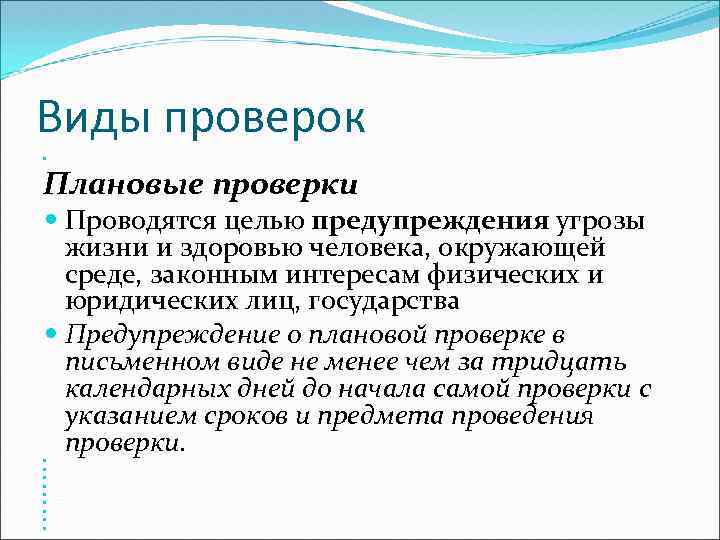 Виды проверок

Плановые проверки

Проводятся целью предупреждения угрозы жизни и здоровью человека, окружающей среде, законным интересам физических и юридических лиц, государства

Предупреждение о плановой проверке в письменном виде не менее чем за тридцать календарных дней до начала самой проверки с указанием сроков и предмета проведения проверки.